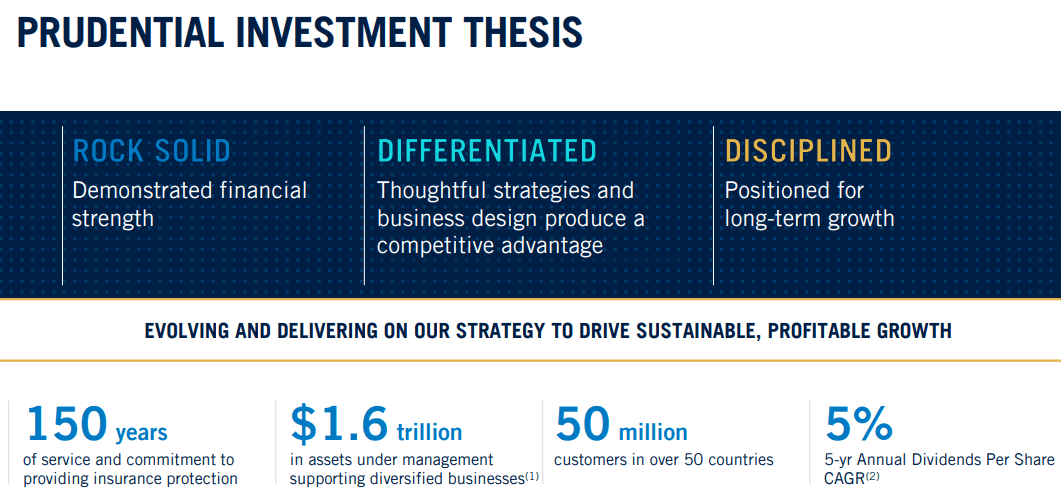 PRUDENTIAL INVESTMENT THESIS

ROCK SOLID
Demonstrated financial strength

DIFFERENTIATED
Thoughtful strategies and business design produce a competitive advantage

DISCIPLINED
Positioned for long-term growth

EVOLVING AND DELIVERING ON OUR STRATEGY TO DRIVE SUSTAINABLE, PROFITABLE GROWTH

150 years
of service and commitment to providing insurance protection

\$1.6 trillion
in assets under management supporting diversified businesses$^{(1)}$

50 million
customers in over 50 countries

5%
5-yr Annual Dividends Per Share CAGR$^{(2)}$